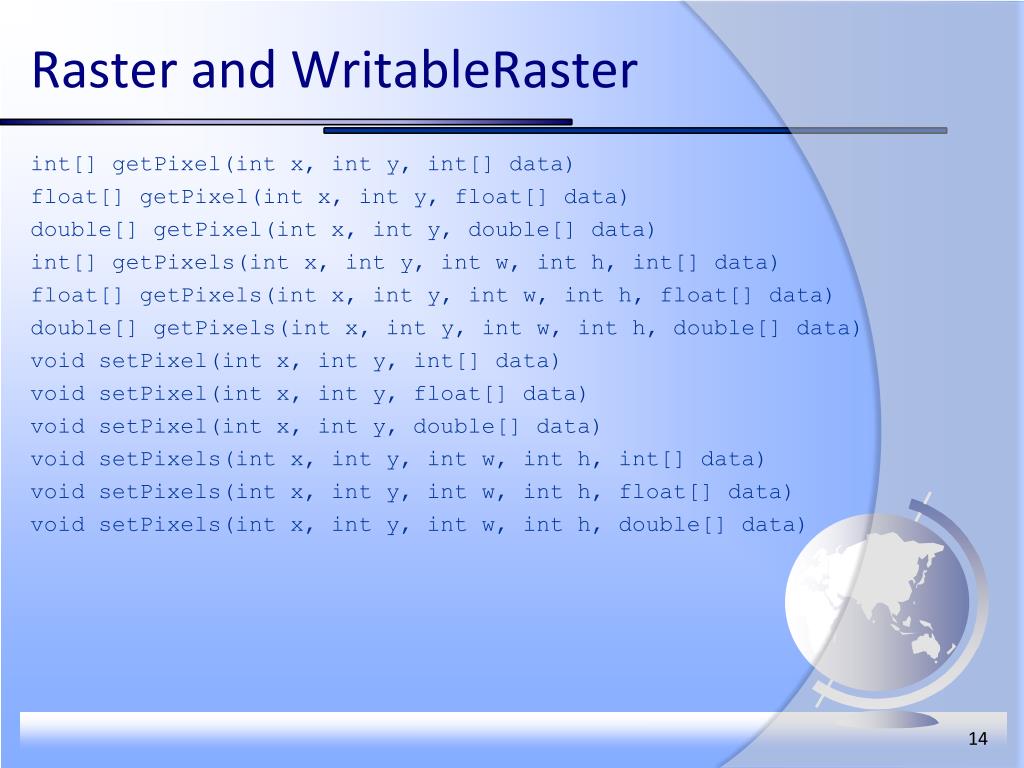 Raster and WritableRaster

int[] getPixel(int x, int y, int[] data)
float[] getPixel(int x, int y, float[] data)
double[] getPixel(int x, int y, double[] data)
int[] getPixels(int x, int y, int w, int h, int[] data)
float[] getPixels(int x, int y, int w, int h, float[] data)
double[] getPixels(int x, int y, int w, int h, double[] data)
void setPixel(int x, int y, int[] data)
void setPixel(int x, int y, float[] data)
void setPixel(int x, int y, double[] data)
void setPixels(int x, int y, int w, int h, int[] data)
void setPixels(int x, int y, int w, int h, float[] data)
void setPixels(int x, int y, int w, int h, double[] data)

14